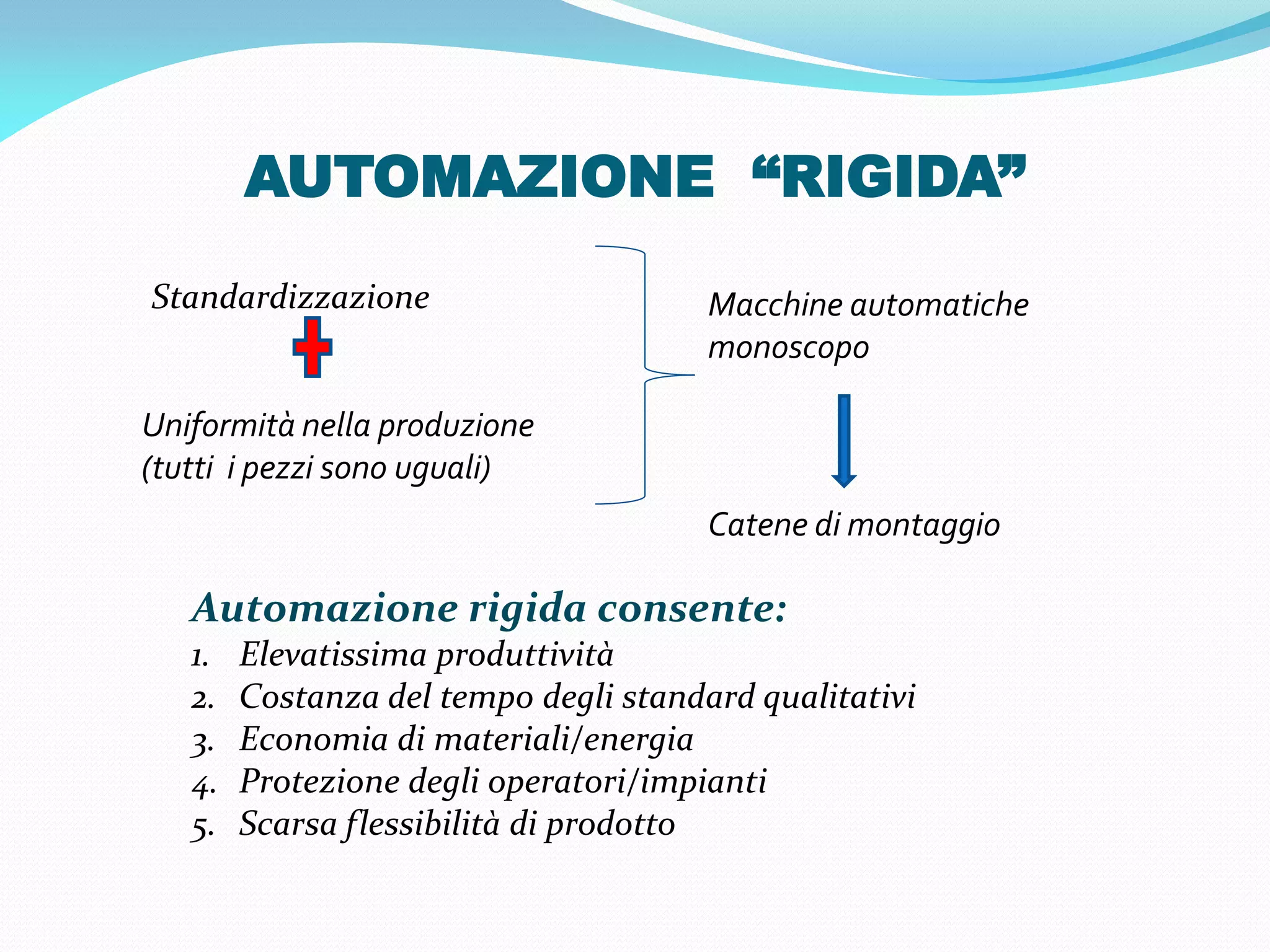 AUTOMAZIONE “RIGIDA”

Standardizzazione

Uniformità nella produzione (tutti i pezzi sono uguali)

Macchine automatiche monoscopo

Catene di montaggio

Automazione rigida consente:

1. Elevatissima produttività
2. Costanza del tempo degli standard qualitativi
3. Economia di materiali/energia
4. Protezione degli operatori/impianti
5. Scarsa flessibilità di prodotto